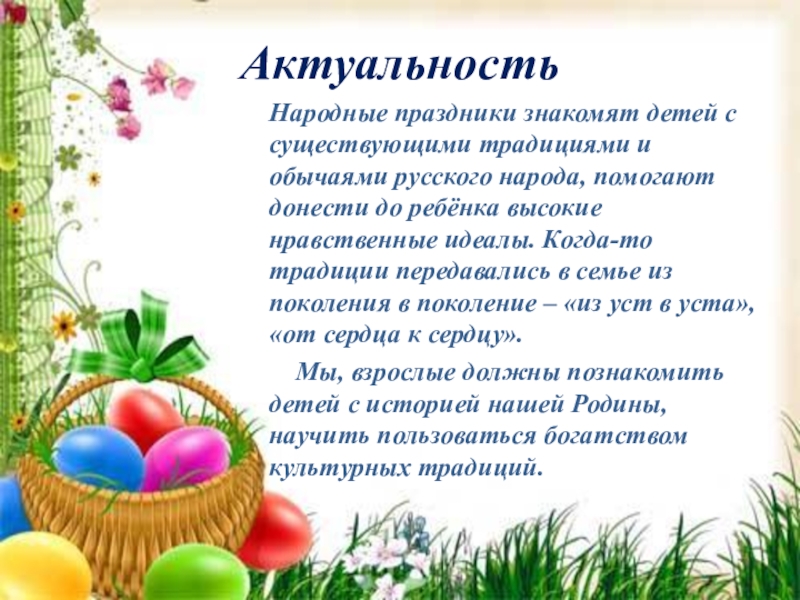 Актуальность

Народные праздники знакомят детей с существующими традициями и обычаями русского народа, помогают донести до ребёнка высокие нравственные идеалы. Когда-то традиции передавались в семье из поколения в поколение – «из уст в уста», «от сердца к сердцу».

Мы, взрослые должны познакомить детей с историей нашей Родины, научить пользоваться богатством культурных традиций.